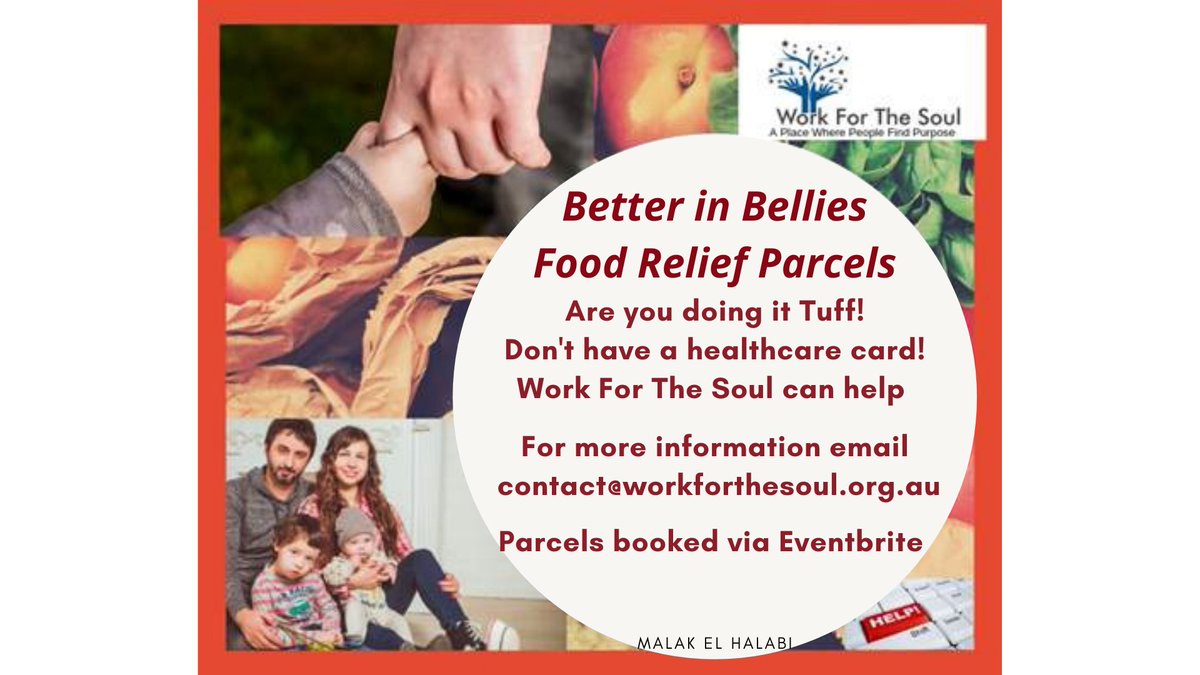 Work For The Soul
A Place Where People Find Purpose

Better in Bellies
Food Relief Parcels

Are you doing it Tuff!
Don't have a healthcare card!
Work For The Soul can help

For more information email
contact@workforthesoul.org.au

Parcels booked via Eventbrite

HELP!

MALAK EL HALABI